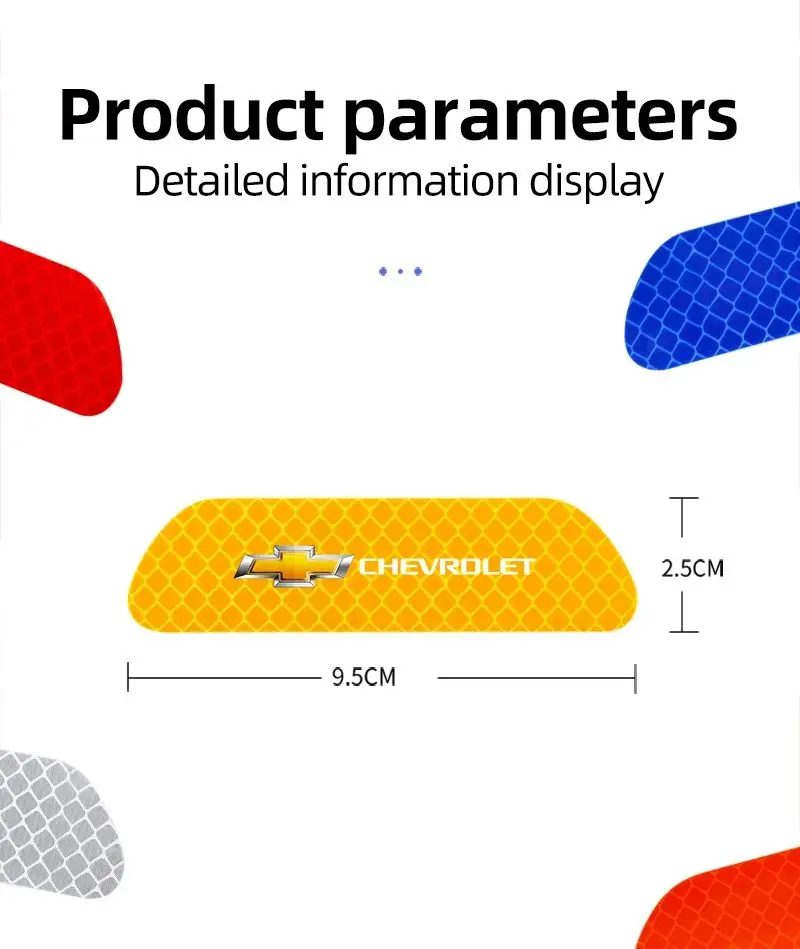 Product parameters
Detailed information display

CHEVROLET

2.5CM

9.5CM